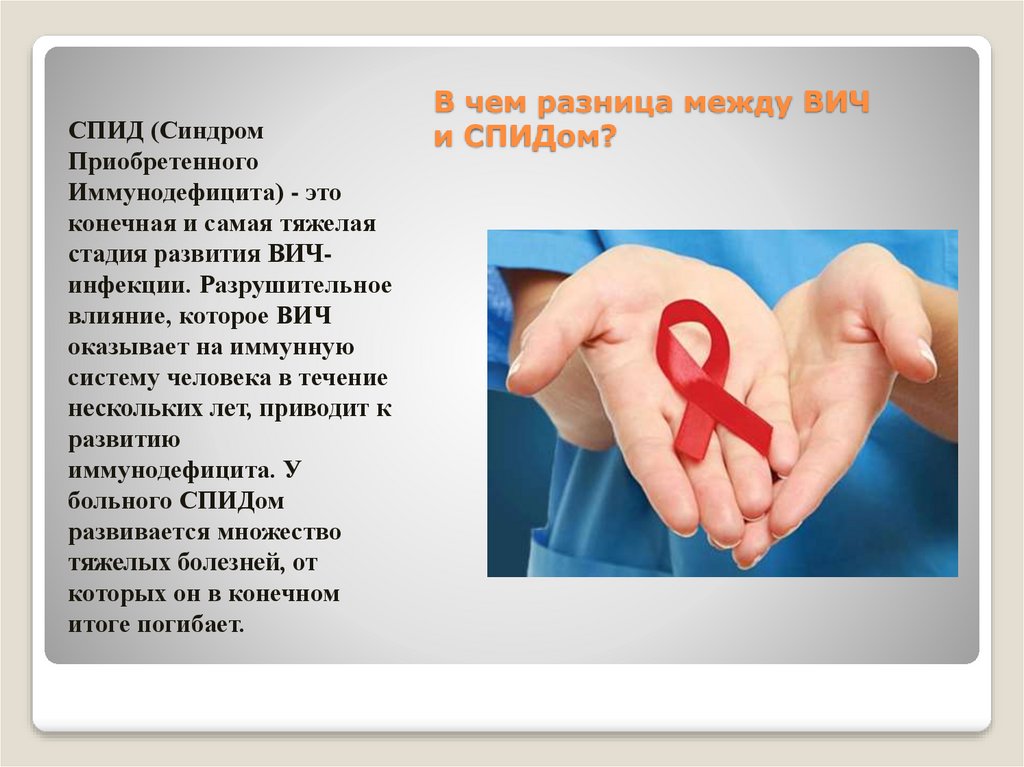 В чем разница между ВИЧ и СПИДом?

СПИД (Синдром Приобретенного Иммунодефицита) - это конечная и самая тяжелая стадия развития ВИЧ-инфекции. Разрушительное влияние, которое ВИЧ оказывает на иммунную систему человека в течение нескольких лет, приводит к развитию иммунодефицита. У больного СПИДом развивается множество тяжелых болезней, от которых он в конечном итоге погибает.